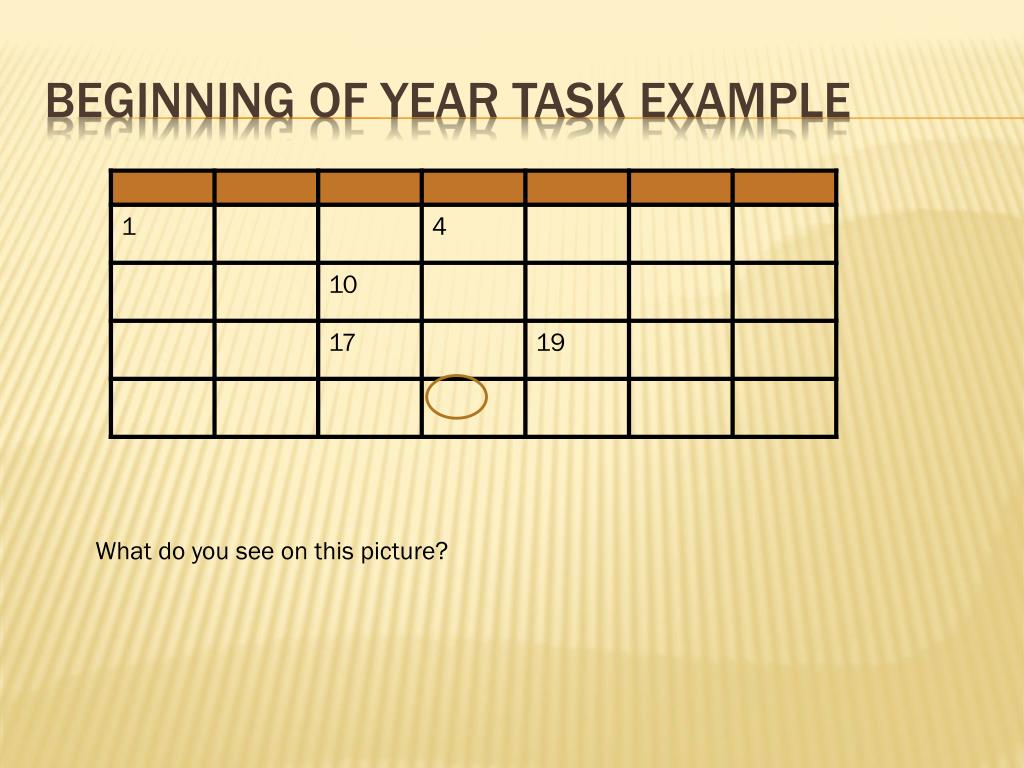 BEGINNING OF YEAR TASK EXAMPLE

| | | | | | | |
|---|---|---|---|---|---|---|
| 1 | | | 4 | | | |
| | | 10 | | | | |
| | | 17 | | 19 | | |
| | | | | | | |

What do you see on this picture?